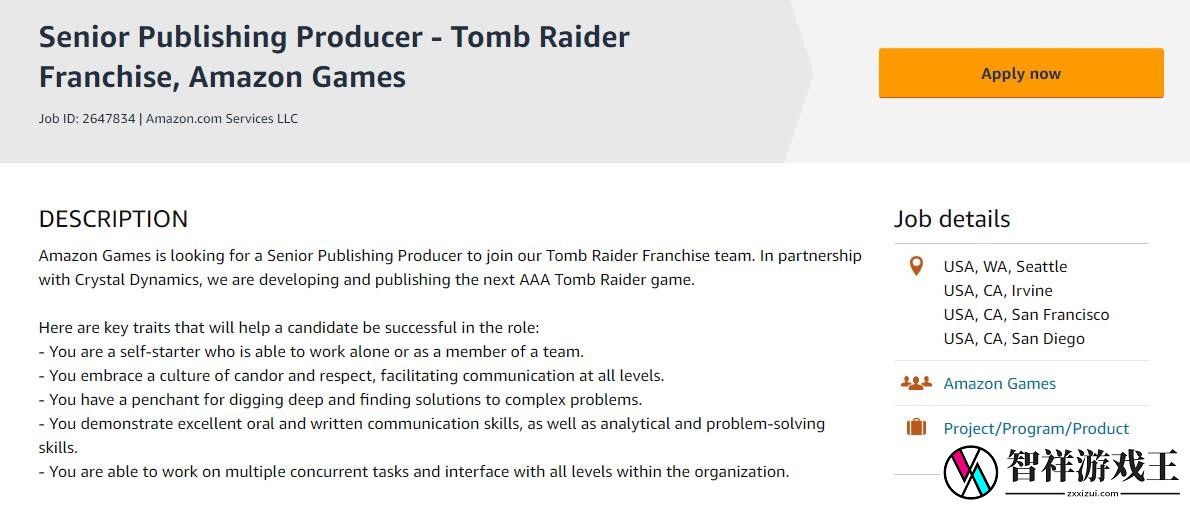 Senior Publishing Producer - Tomb Raider Franchise, Amazon Games

Job ID: 2647834 | Amazon.com Services LLC

Apply now

DESCRIPTION

Amazon Games is looking for a Senior Publishing Producer to join our Tomb Raider Franchise team. In partnership with Crystal Dynamics, we are developing and publishing the next AAA Tomb Raider game.

Here are key traits that will help a candidate be successful in the role:
- You are a self-starter who is able to work alone or as a member of a team.
- You embrace a culture of candor and respect, facilitating communication at all levels.
- You have a penchant for digging deep and finding solutions to complex problems.
- You demonstrate excellent oral and written communication skills, as well as analytical and problem-solving skills.
- You are able to work on multiple concurrent tasks and interface with all levels within the organization.

Job details

USA, WA, Seattle
USA, CA, Irvine
USA, CA, San Francisco
USA, CA, San Diego

Amazon Games

Project/Program/Product

智祥游戏王
zxxizui.com